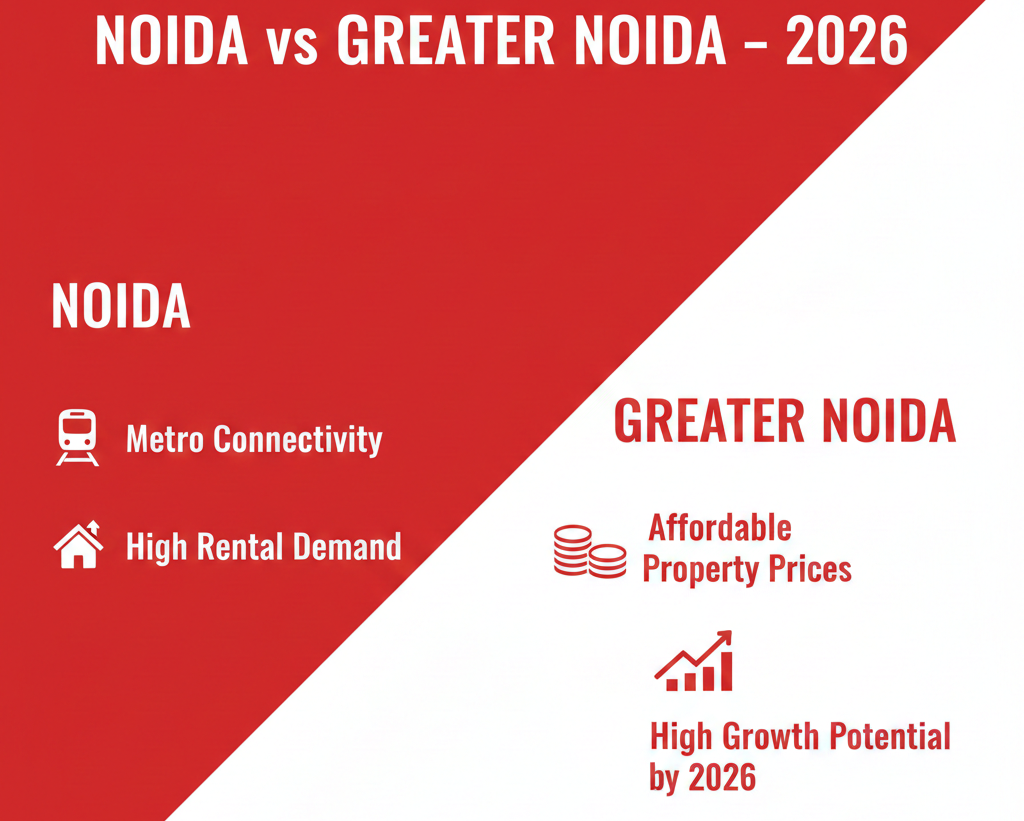 NOIDA vs GREATER NOIDA – 2026

NOIDA

Metro Connectivity

High Rental Demand

GREATER NOIDA

Affordable Property Prices

High Growth Potential by 2026